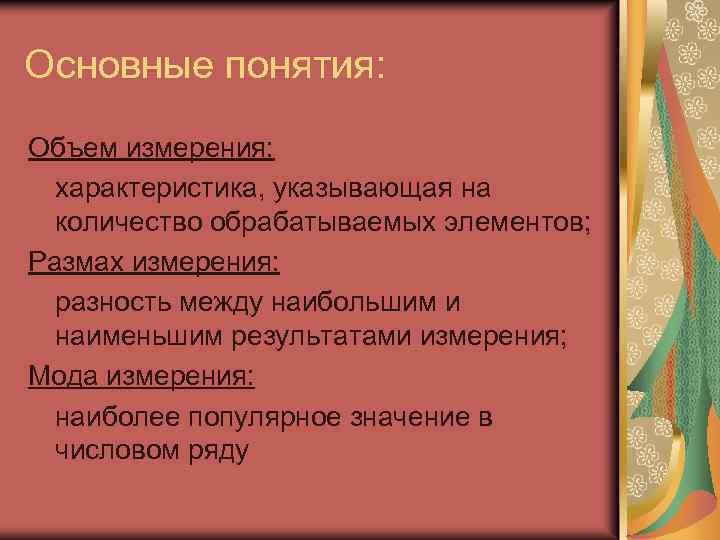 Основные понятия:

Объем измерения:

характеристика, указывающая на количество обрабатываемых элементов;

Размах измерения:

разность между наибольшим и наименьшим результатами измерения;

Мода измерения:

наиболее популярное значение в числовом ряду